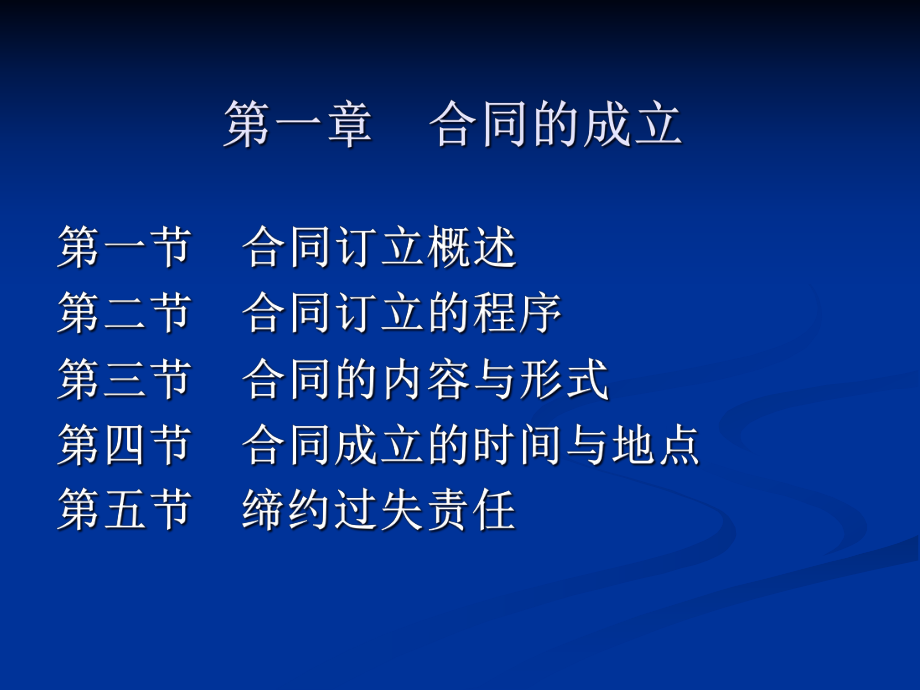 第一章　合同的成立

第一节　合同订立概述
第二节　合同订立的程序
第三节　合同的内容与形式
第四节　合同成立的时间与地点
第五节　缔约过失责任